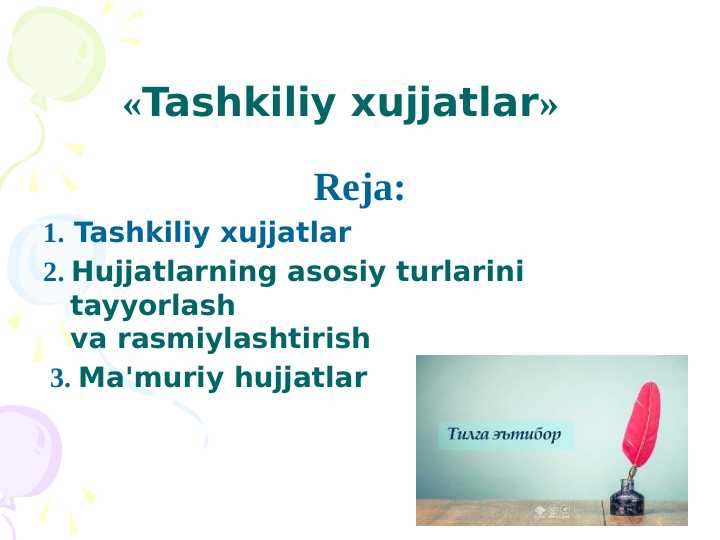 «Tashkiliy xujjatlar»

Reja:

1. Tashkiliy xujjatlar
2. Hujjatlarning asosiy turlarini tayyorlash va rasmiylashtirish
3. Ma'muriy hujjatlar

Тилга эътибор